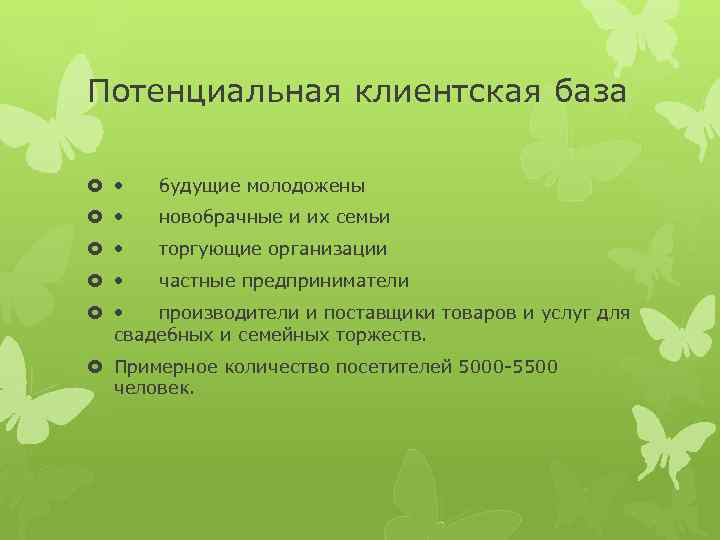 Потенциальная клиентская база

• будущие молодожены

• новобрачные и их семьи

• торгующие организации

• частные предприниматели

• производители и поставщики товаров и услуг для свадебных и семейных торжеств.

Примерное количество посетителей 5000-5500 человек.